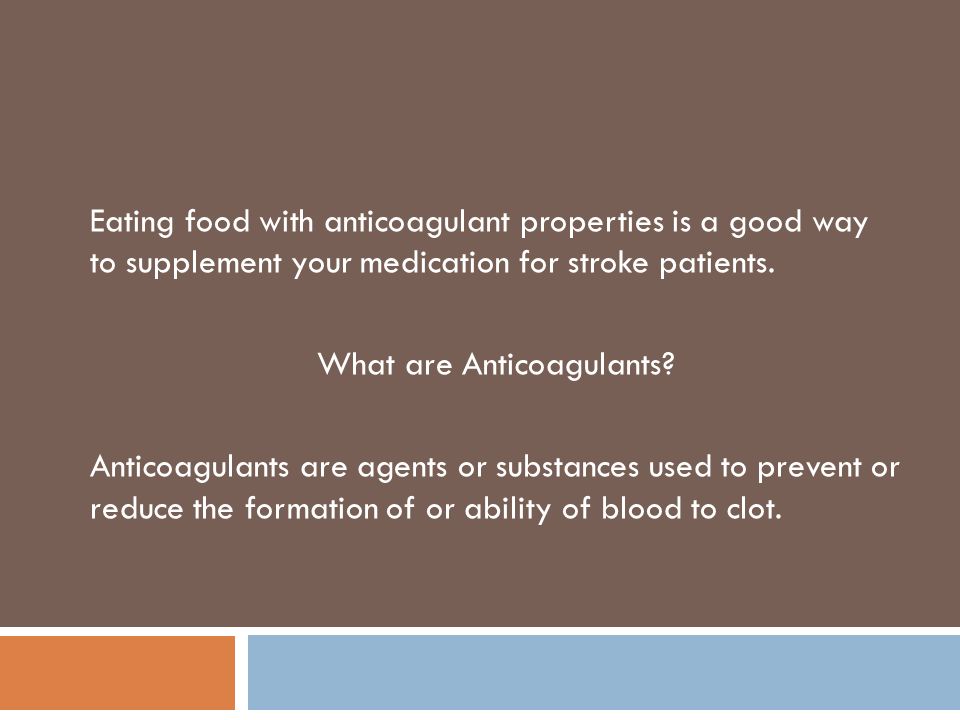 Eating food with anticoagulant properties is a good way to supplement your medication for stroke patients.

What are Anticoagulants?

Anticoagulants are agents or substances used to prevent or reduce the formation of or ability of blood to clot.